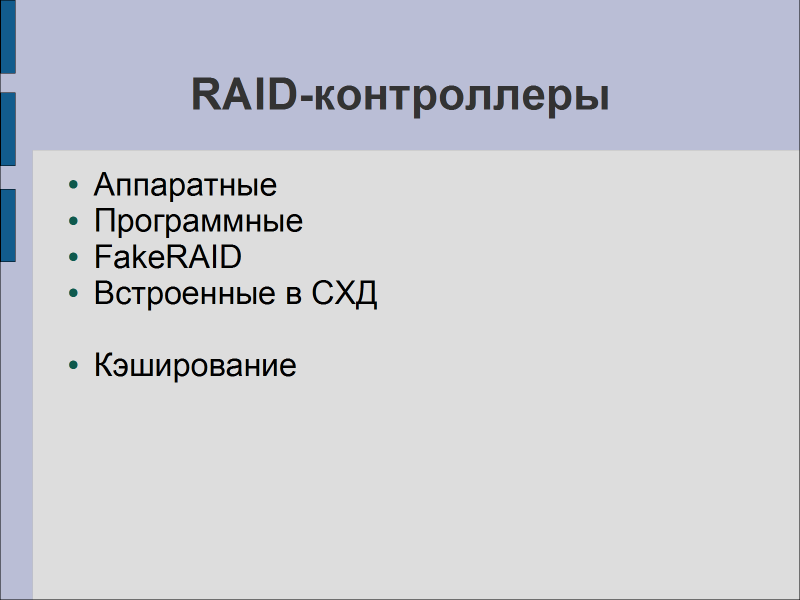 RAID-контроллеры

• Аппаратные
• Программные
• FakeRAID
• Встроенные в СХД

• Кэширование